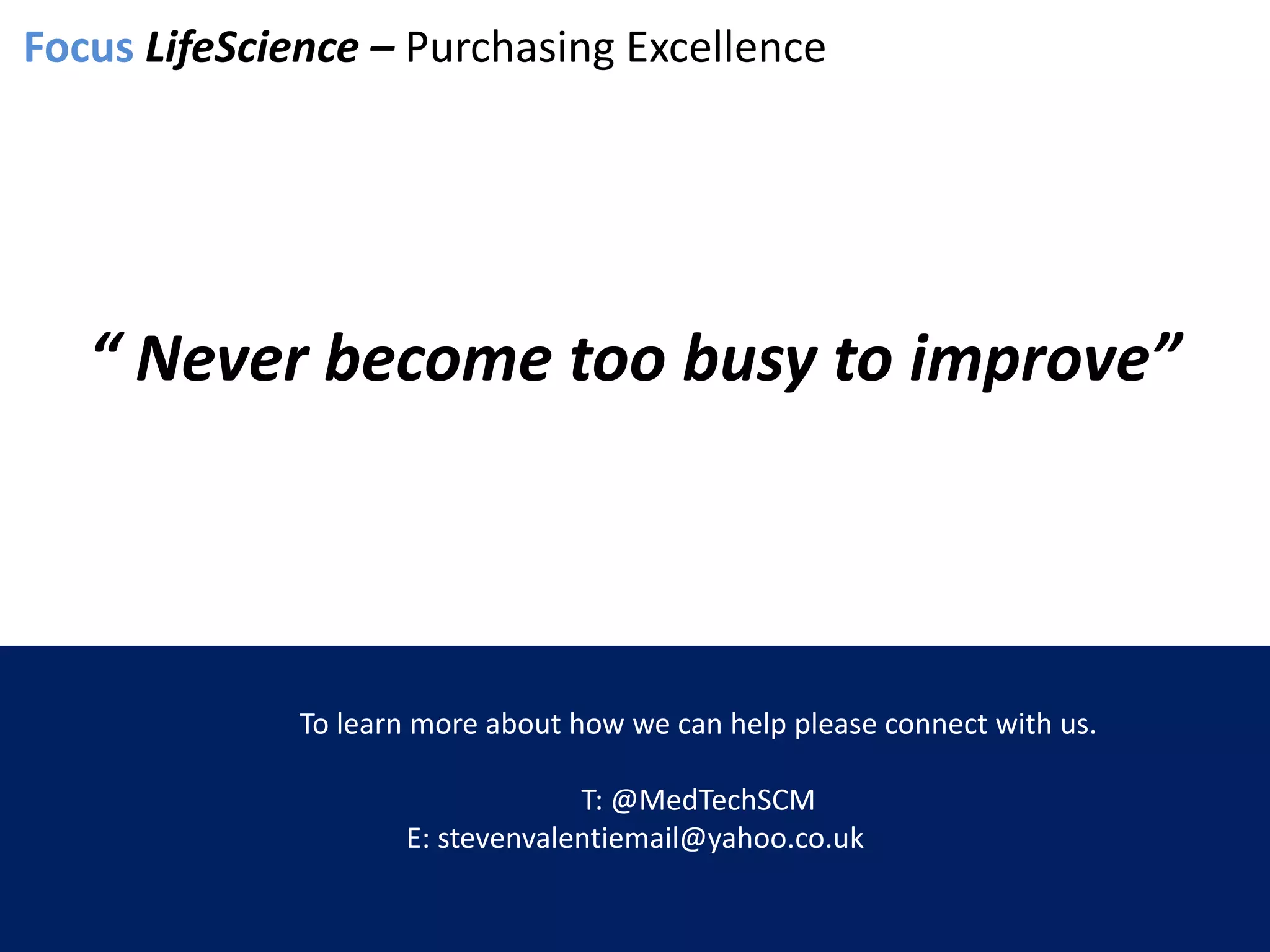 Focus LifeScience – Purchasing Excellence

“ Never become too busy to improve”

To learn more about how we can help please connect with us.

T: @MedTechSCM
E: stevenvalentiemail@yahoo.co.uk